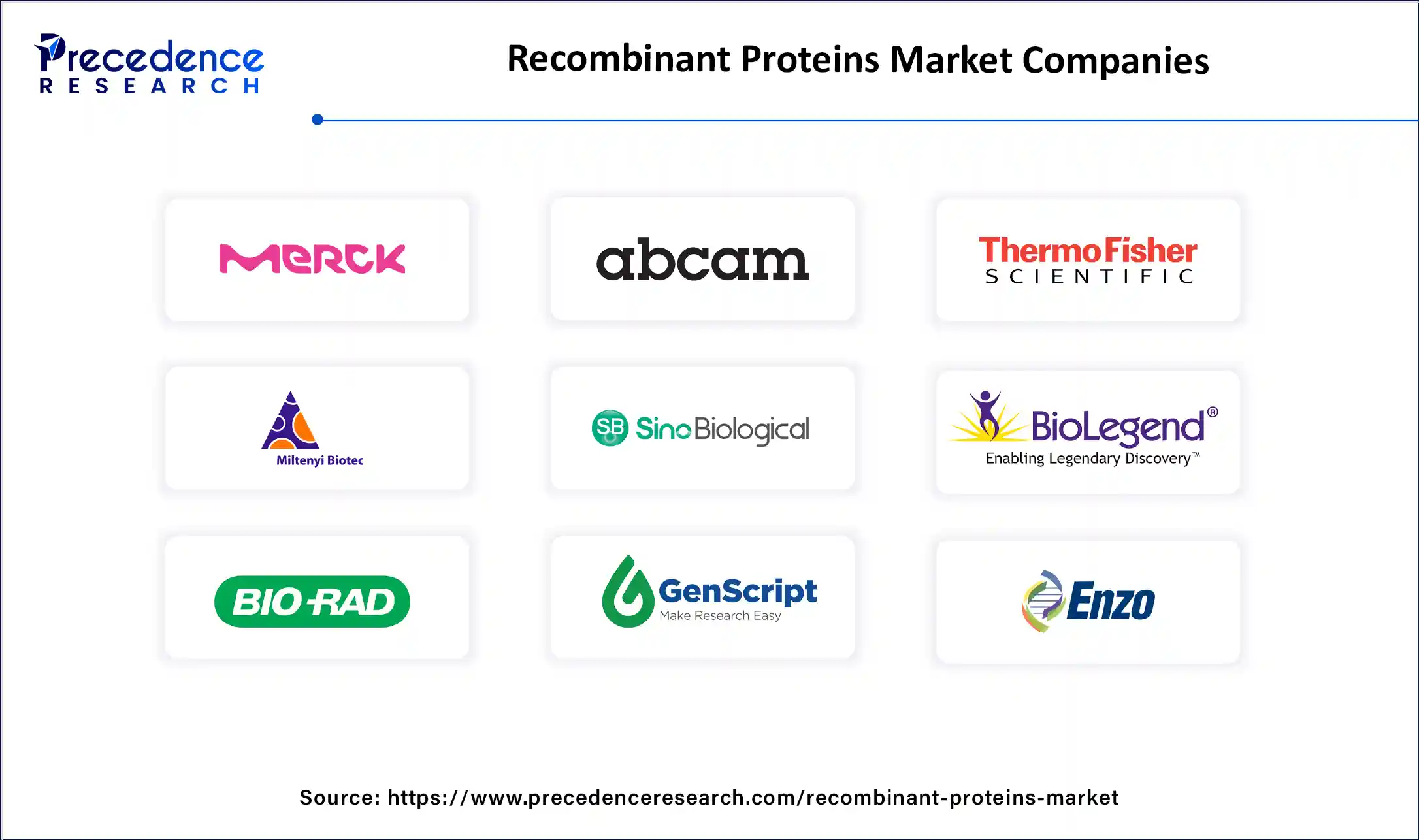 Precedence RESEARCH

Recombinant Proteins Market Companies

MERCK

abcam

ThermoFisher SCIENTIFIC

Miltenyi Biotec

SB SinoBiological

BioLegend®
Enabling Legendary Discovery™

BIO-RAD

GenScript
Make Research Easy

Enzo

Source: https://www.precedenceresearch.com/recombinant-proteins-market